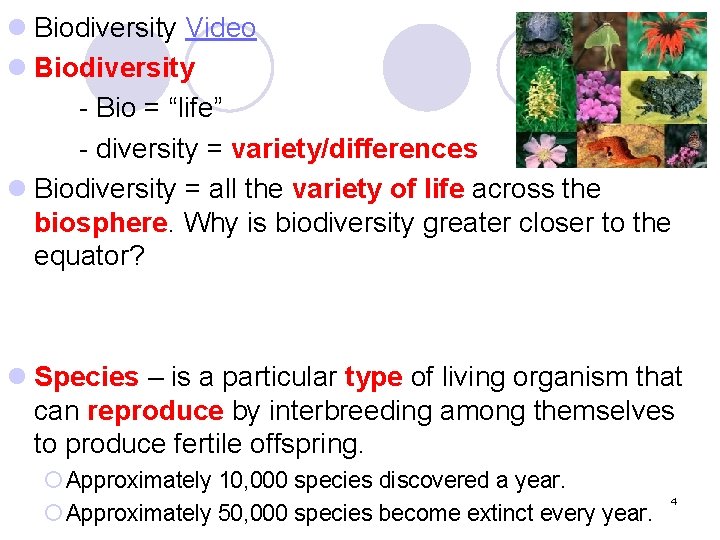 Biodiversity Video

Biodiversity

- Bio = “life”

- diversity = variety/differences

Biodiversity = all the variety of life across the biosphere. Why is biodiversity greater closer to the equator?

Species – is a particular type of living organism that can reproduce by interbreeding among themselves to produce fertile offspring.

Approximately 10,000 species discovered a year.

Approximately 50,000 species become extinct every year.

4